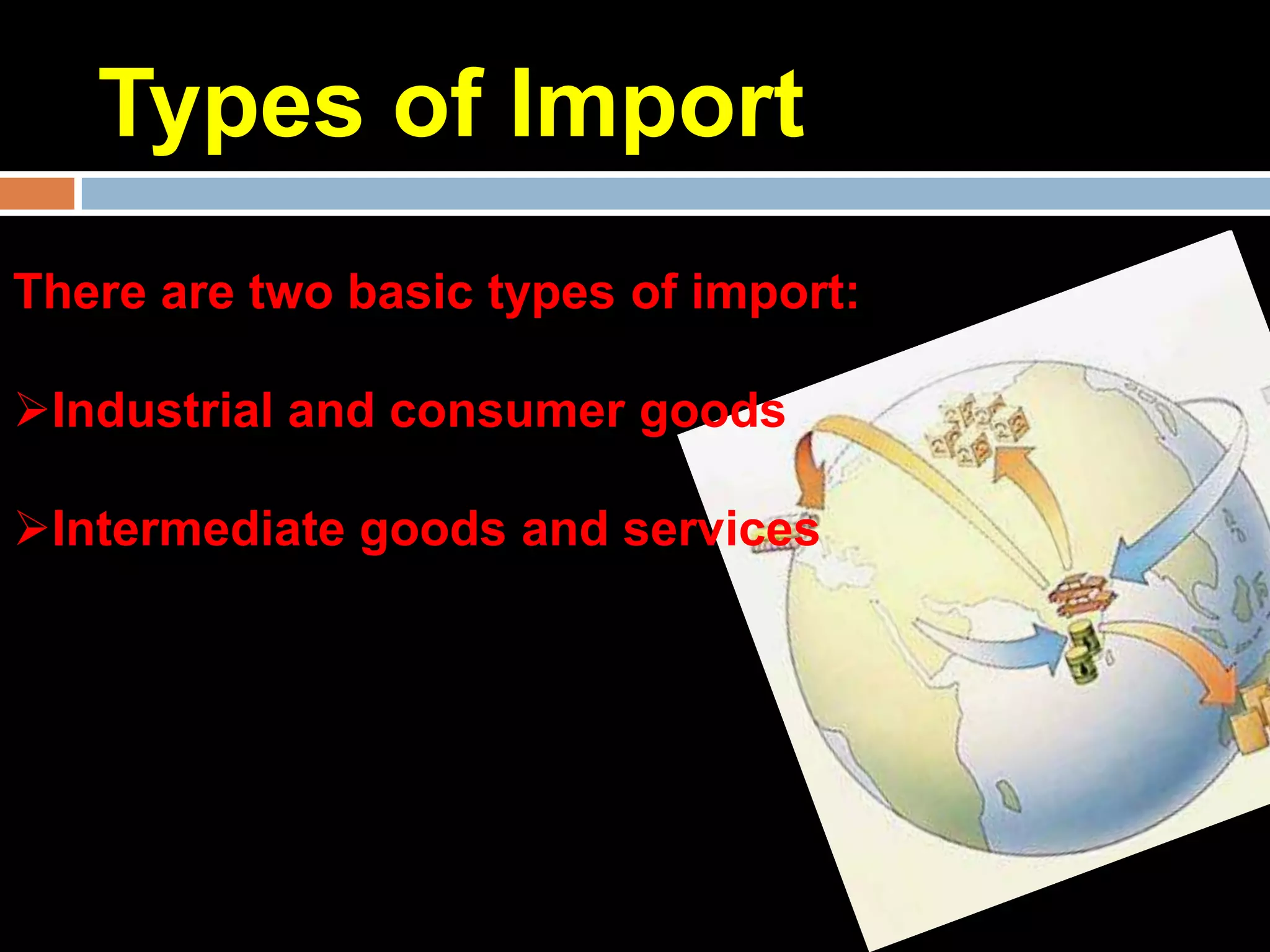 Types of Import

There are two basic types of import:

➢Industrial and consumer goods

➢Intermediate goods and services